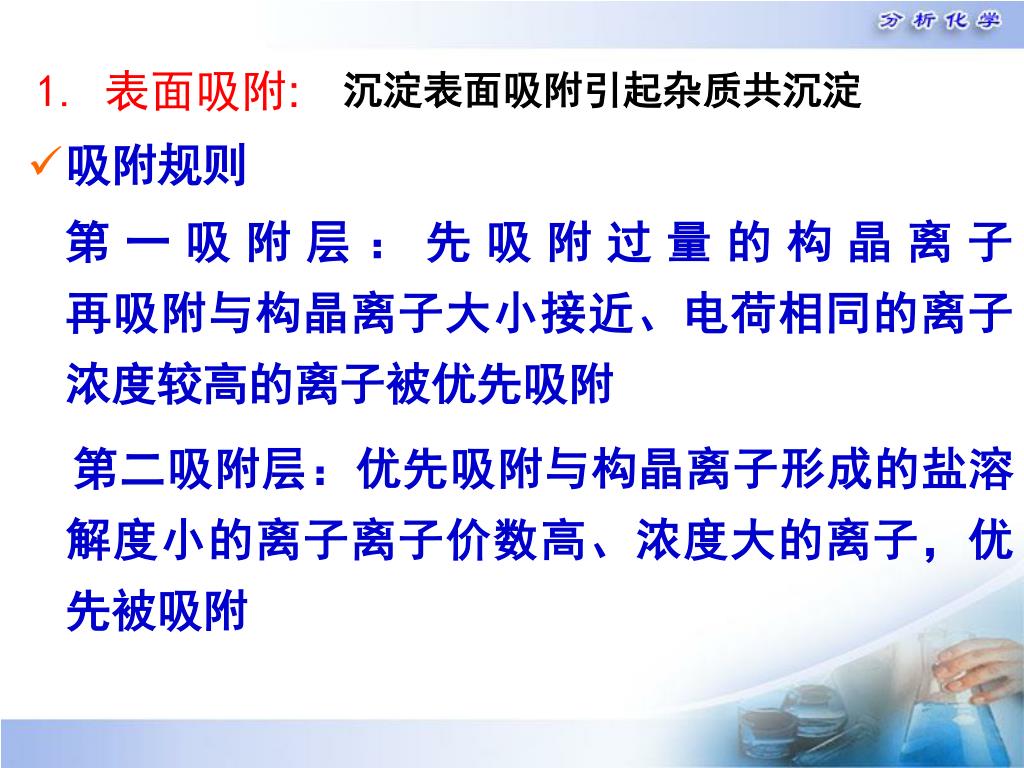 分析化学

1. 表面吸附: 沉淀表面吸附引起杂质共沉淀

✓吸附规则

第一吸附层：先吸附过量的构晶离子再吸附与构晶离子大小接近、电荷相同的离子浓度较高的离子被优先吸附

第二吸附层：优先吸附与构晶离子形成的盐溶解度小的离子离子价数高、浓度大的离子，优先被吸附